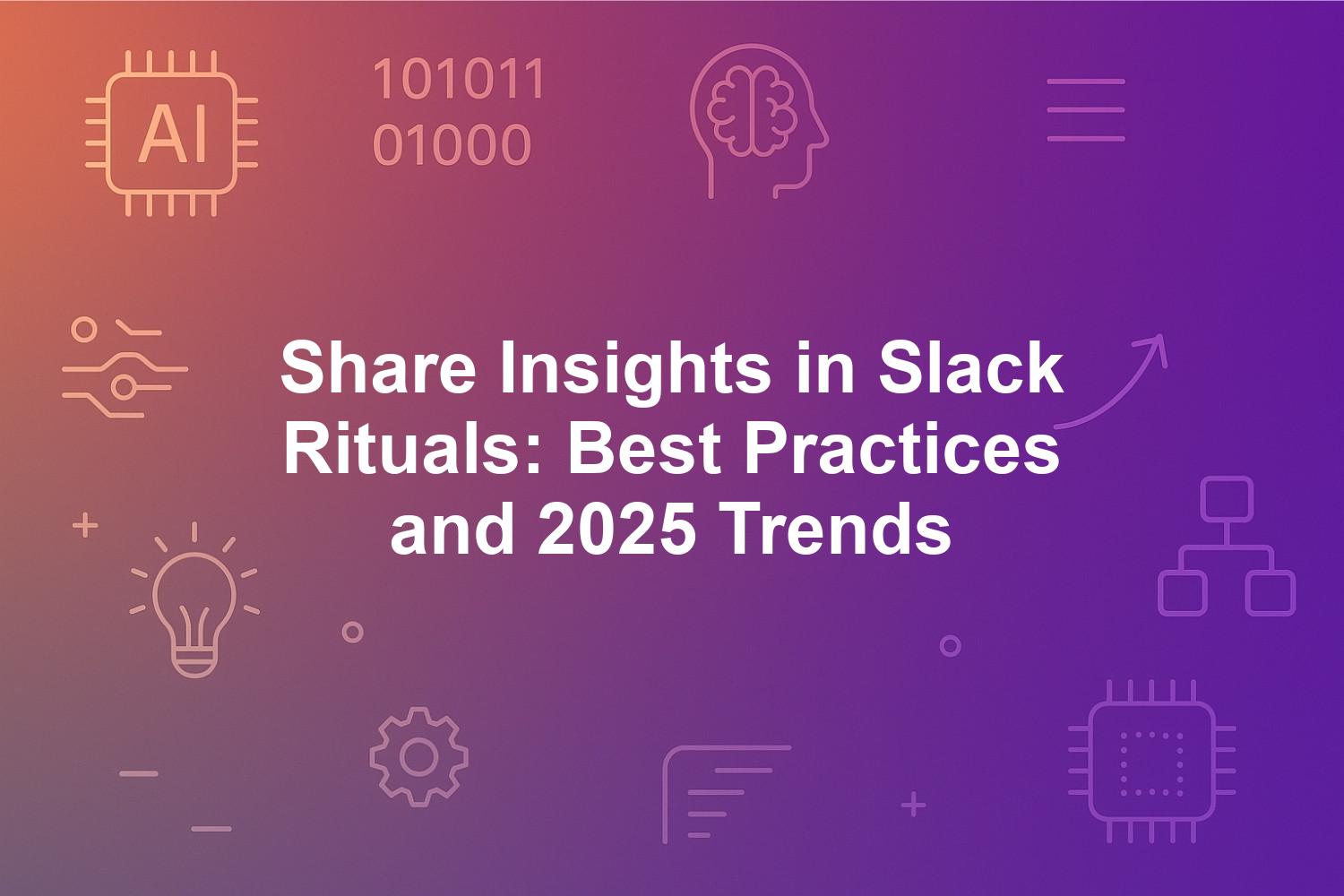 AI

101011
01000

Share Insights in Slack Rituals: Best Practices and 2025 Trends